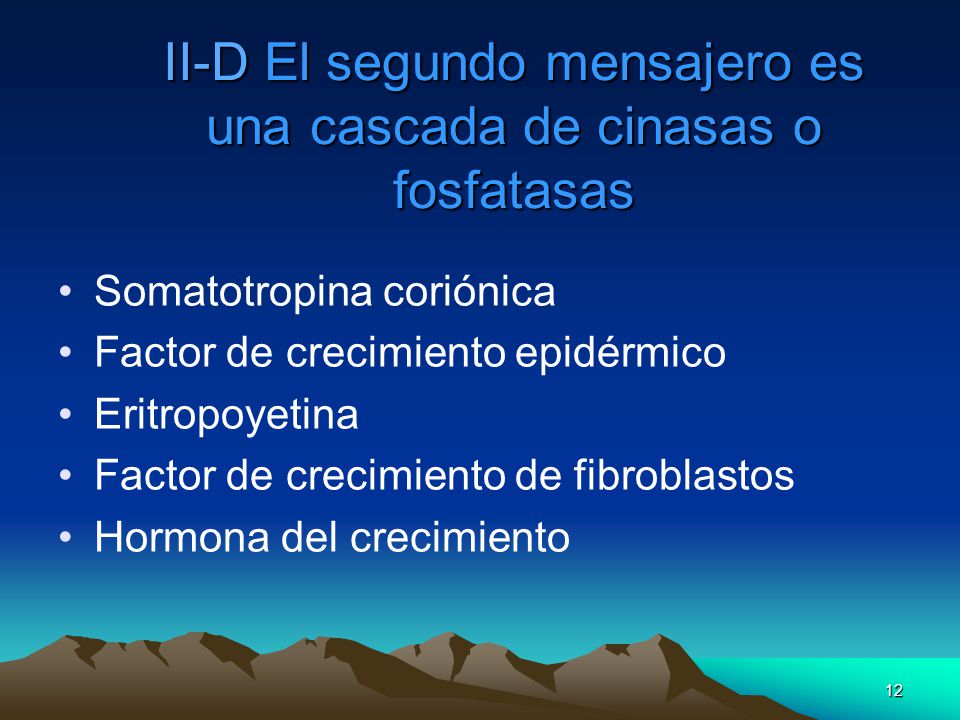 II-D El segundo mensajero es una cascada de cinasas o fosfatasas

• Somatotropina coriónica
• Factor de crecimiento epidérmico
• Eritropoyetina
• Factor de crecimiento de fibroblastos
• Hormona del crecimiento

12